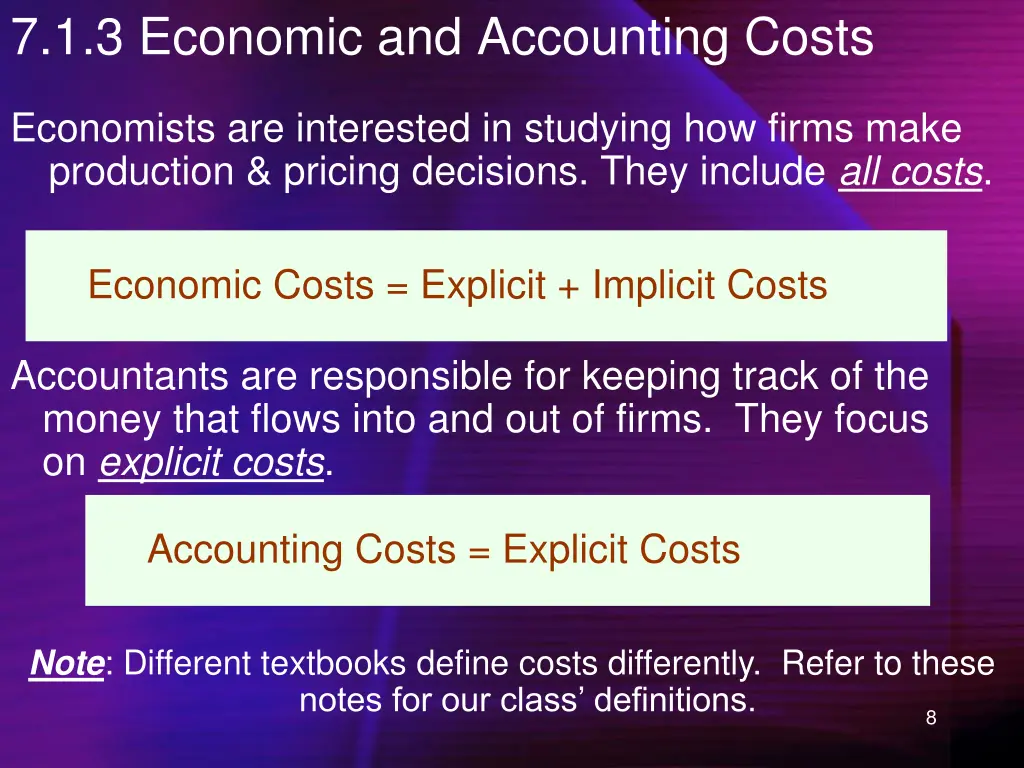 7.1.3 Economic and Accounting Costs

Economists are interested in studying how firms make production & pricing decisions. They include all costs.

Economic Costs = Explicit + Implicit Costs

Accountants are responsible for keeping track of the money that flows into and out of firms. They focus on explicit costs.

Accounting Costs = Explicit Costs

Note: Different textbooks define costs differently. Refer to these notes for our class' definitions.

8